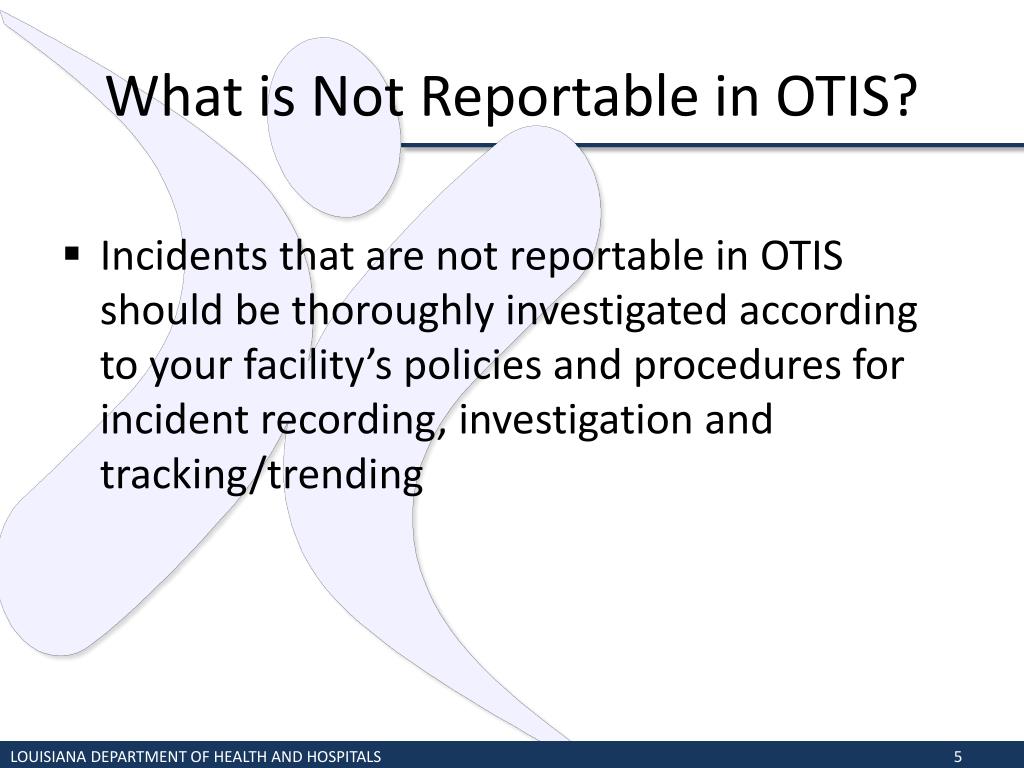 What is Not Reportable in OTIS?

▪ Incidents that are not reportable in OTIS should be thoroughly investigated according to your facility’s policies and procedures for incident recording, investigation and tracking/trending

LOUISIANA DEPARTMENT OF HEALTH AND HOSPITALS

5